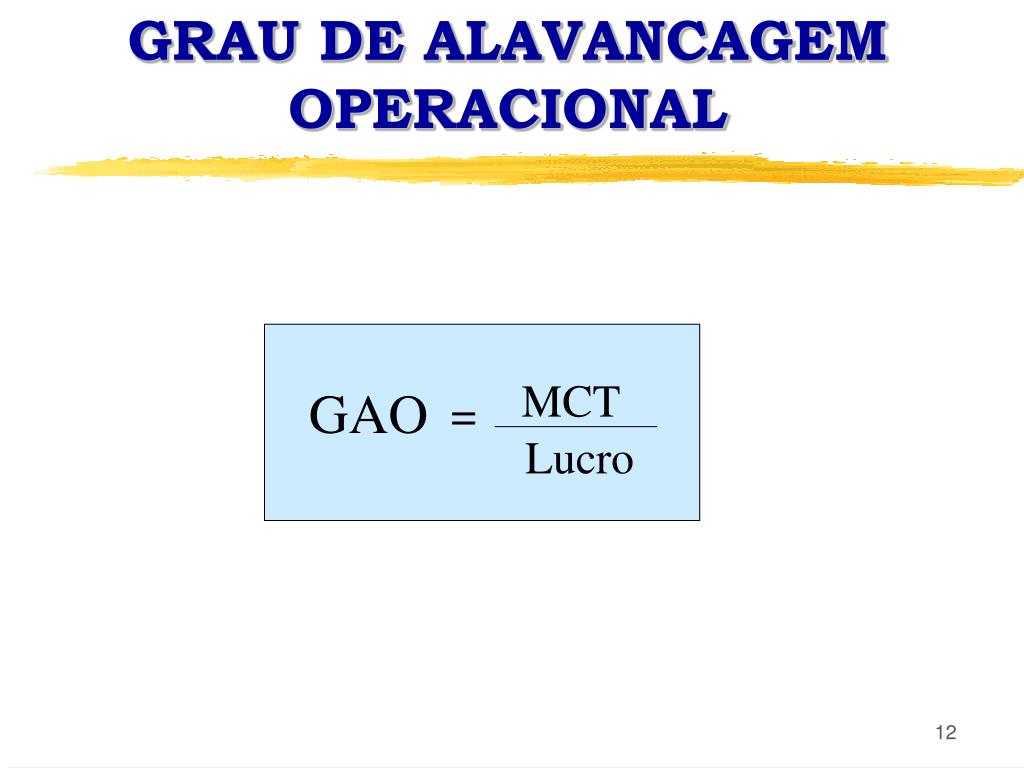 GRAU DE ALAVANCAGEM OPERACIONAL

$GAO = \frac{MCT}{Lucro}$

12